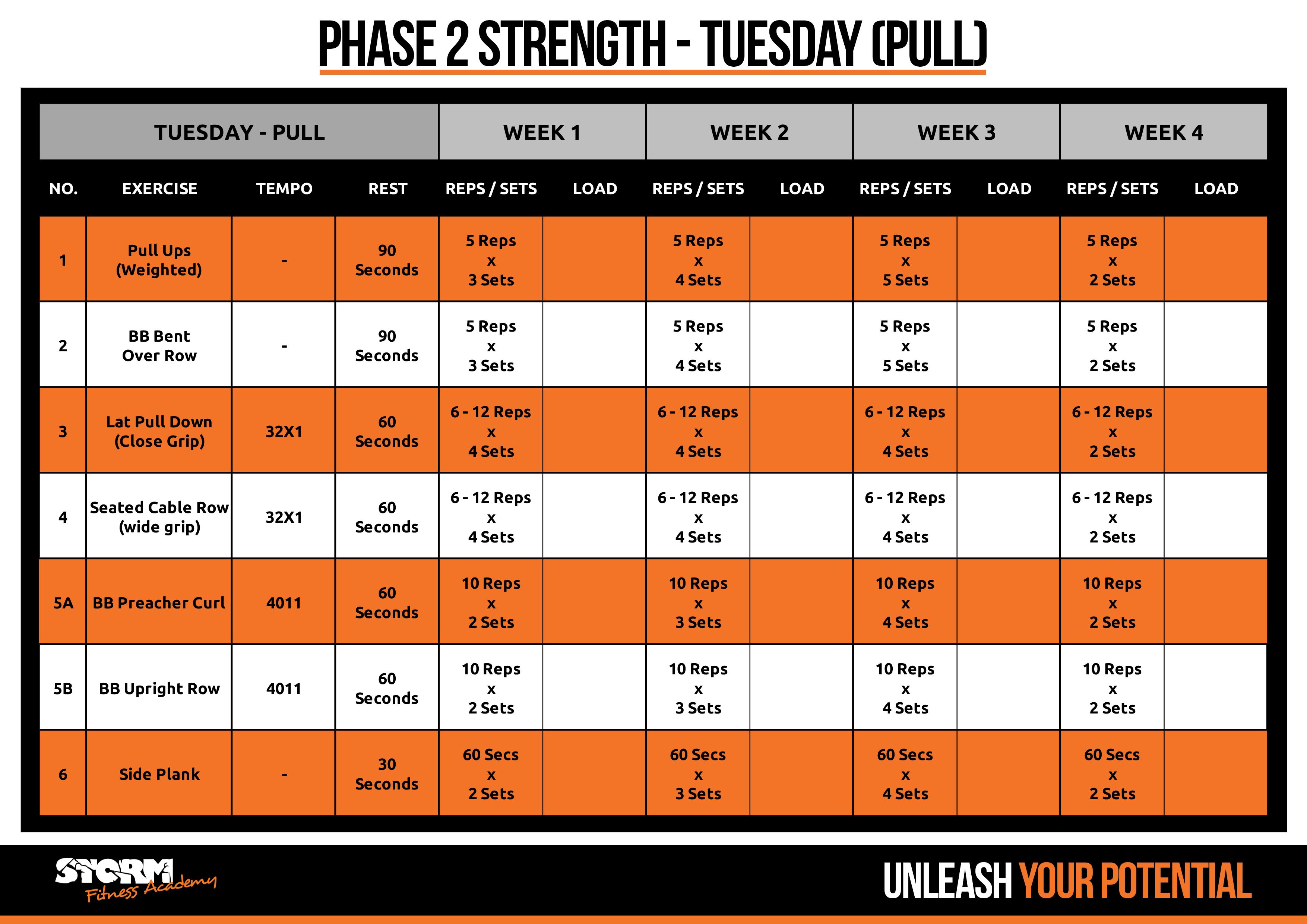 PHASE 2 STRENGTH - TUESDAY (PULL)

| TUESDAY - PULL | | | | WEEK 1 | | WEEK 2 | | WEEK 3 | | WEEK 4 | |
|---|---|---|---|---|---|---|---|---|---|---|---|
| NO. | EXERCISE | TEMPO | REST | REPS / SETS | LOAD | REPS / SETS | LOAD | REPS / SETS | LOAD | REPS / SETS | LOAD |
| 1 | Pull Ups (Weighted) | - | 90 Seconds | 5 Reps x 3 Sets | | 5 Reps x 4 Sets | | 5 Reps x 5 Sets | | 5 Reps x 2 Sets | |
| 2 | BB Bent Over Row | - | 90 Seconds | 5 Reps x 3 Sets | | 5 Reps x 4 Sets | | 5 Reps x 5 Sets | | 5 Reps x 2 Sets | |
| 3 | Lat Pull Down (Close Grip) | 32X1 | 60 Seconds | 6 - 12 Reps x 4 Sets | | 6 - 12 Reps x 4 Sets | | 6 - 12 Reps x 4 Sets | | 6 - 12 Reps x 2 Sets | |
| 4 | Seated Cable Row (wide grip) | 32X1 | 60 Seconds | 6 - 12 Reps x 4 Sets | | 6 - 12 Reps x 4 Sets | | 6 - 12 Reps x 4 Sets | | 6 - 12 Reps x 2 Sets | |
| 5A | BB Preacher Curl | 4011 | 60 Seconds | 10 Reps x 2 Sets | | 10 Reps x 3 Sets | | 10 Reps x 4 Sets | | 10 Reps x 2 Sets | |
| 5B | BB Upright Row | 4011 | 60 Seconds | 10 Reps x 2 Sets | | 10 Reps x 3 Sets | | 10 Reps x 4 Sets | | 10 Reps x 2 Sets | |
| 6 | Side Plank | - | 30 Seconds | 60 Secs x 2 Sets | | 60 Secs x 3 Sets | | 60 Secs x 4 Sets | | 60 Secs x 2 Sets | |

STORM Fitness Academy

UNLEASH YOUR POTENTIAL